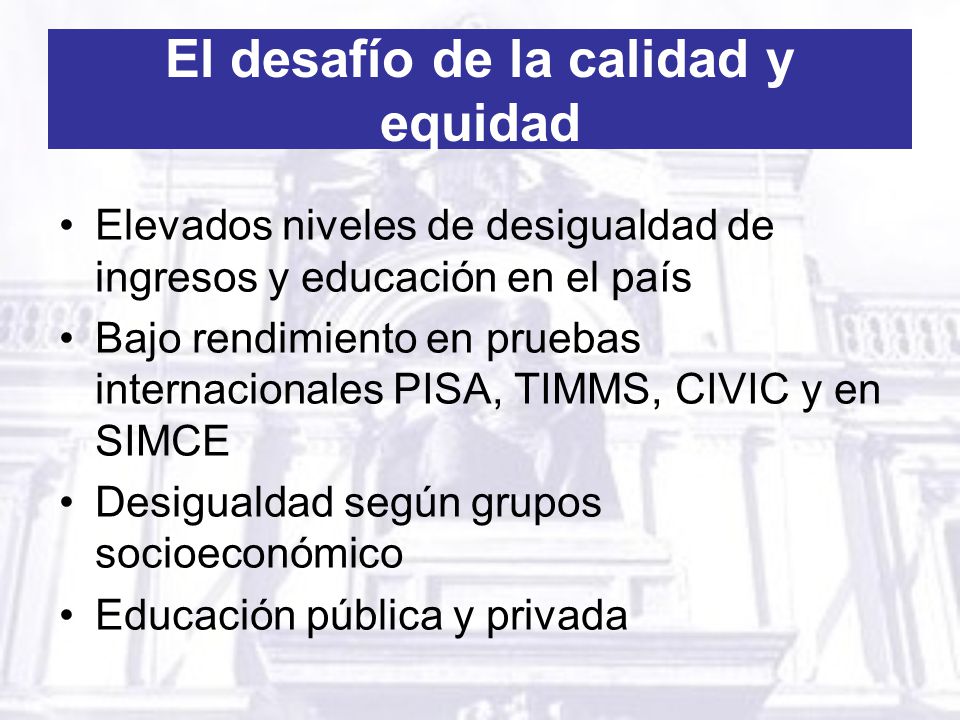 El desafío de la calidad y equidad

• Elevados niveles de desigualdad de ingresos y educación en el país
• Bajo rendimiento en pruebas internacionales PISA, TIMMS, CIVIC y en SIMCE
• Desigualdad según grupos socioeconómico
• Educación pública y privada